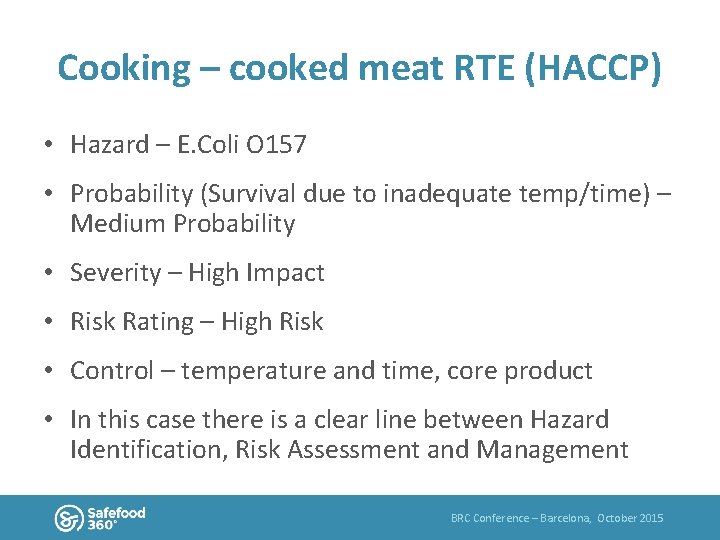 Cooking – cooked meat RTE (HACCP)

• Hazard – E.Coli O157

• Probability (Survival due to inadequate temp/time) – Medium Probability

• Severity – High Impact

• Risk Rating – High Risk

• Control – temperature and time, core product

• In this case there is a clear line between Hazard Identification, Risk Assessment and Management

Safefood 360°

BRC Conference – Barcelona, October 2015